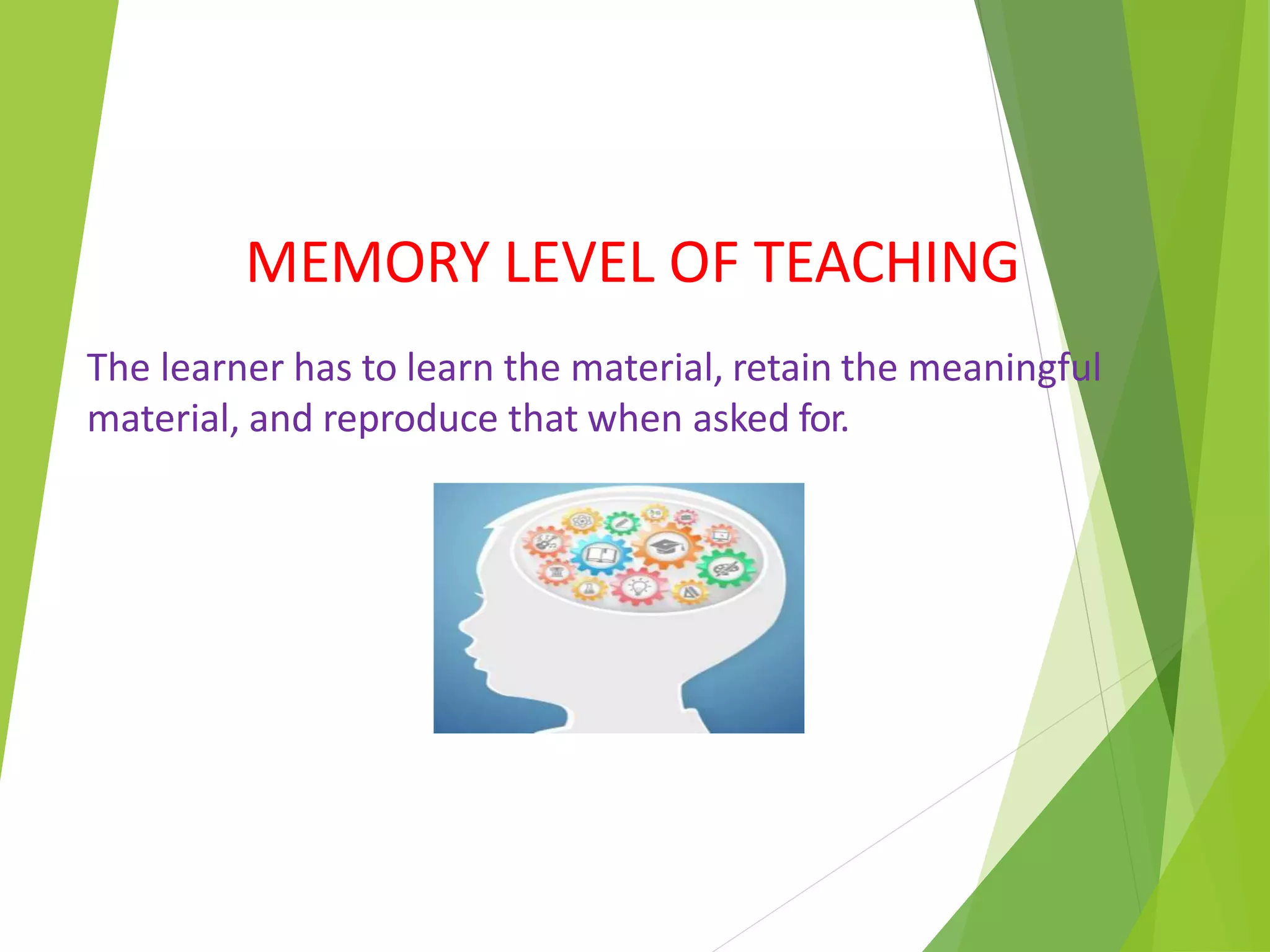 MEMORY LEVEL OF TEACHING

The learner has to learn the material, retain the meaningful material, and reproduce that when asked for.